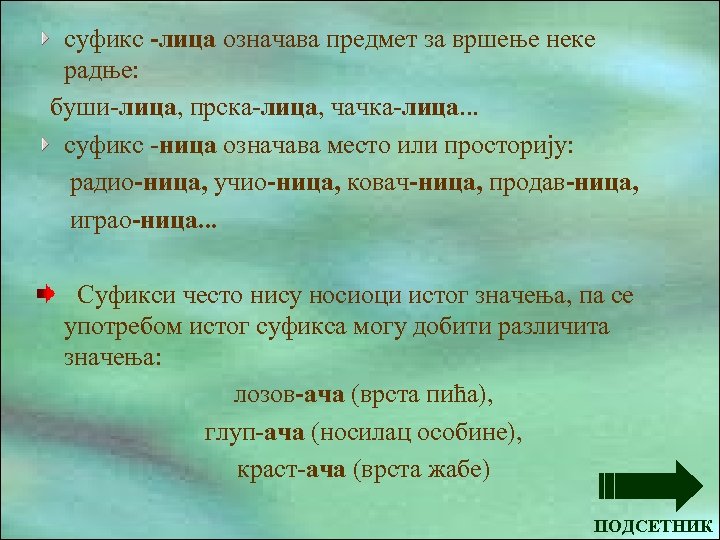 суфикс -лица означава предмет за вршење неке радње:

буши-лица, прска-лица, чачка-лица...

суфикс -ница означава место или просторију:

радио-ница, учио-ница, ковач-ница, продав-ница, играо-ница...

Суфикси често нису носиоци истог значења, па се употребом истог суфикса могу добити различита значења:

лозов-ача (врста пића),

глуп-ача (носилац особине),

краст-ача (врста жабе)

ПОДСЕТНИК